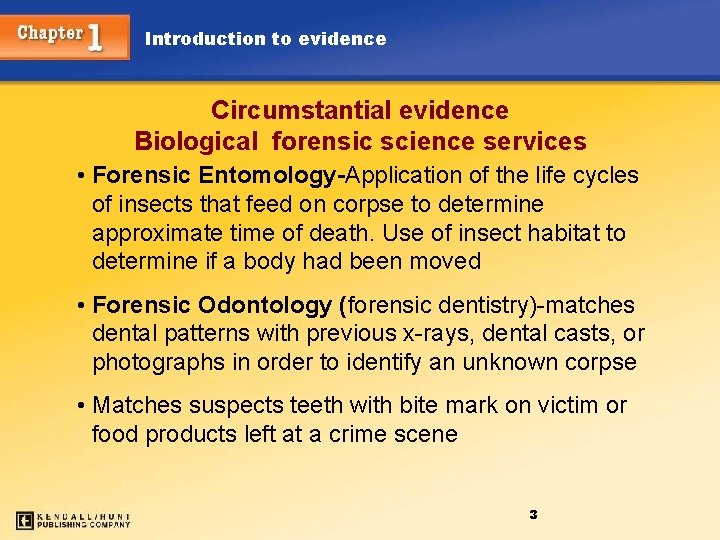 Chapter 1 Introduction to evidence

Circumstantial evidence
Biological forensic science services

• Forensic Entomology-Application of the life cycles of insects that feed on corpse to determine approximate time of death. Use of insect habitat to determine if a body had been moved

• Forensic Odontology (forensic dentistry)-matches dental patterns with previous x-rays, dental casts, or photographs in order to identify an unknown corpse

• Matches suspects teeth with bite mark on victim or food products left at a crime scene

KENDALL/HUNT PUBLISHING COMPANY

3